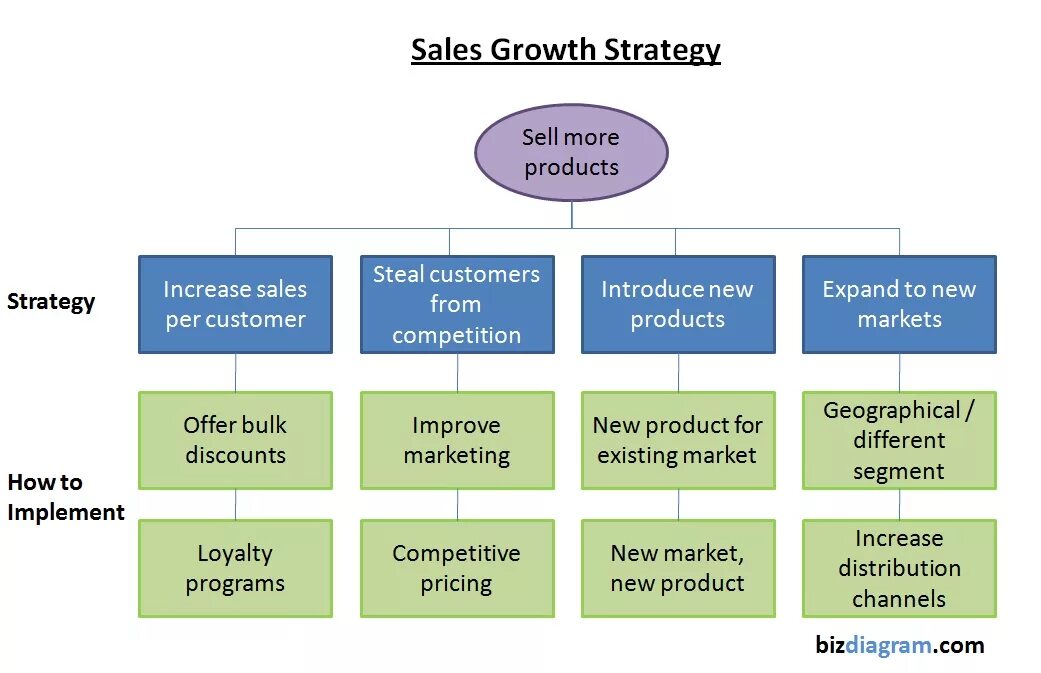 Sales Growth Strategy

Sell more products

Strategy

Increase sales per customer

Steal customers from competition

Introduce new products

Expand to new markets

How to Implement

Offer bulk discounts

Improve marketing

New product for existing market

Geographical / different segment

Loyalty programs

Competitive pricing

New market, new product

Increase distribution channels

bizdiagram.com